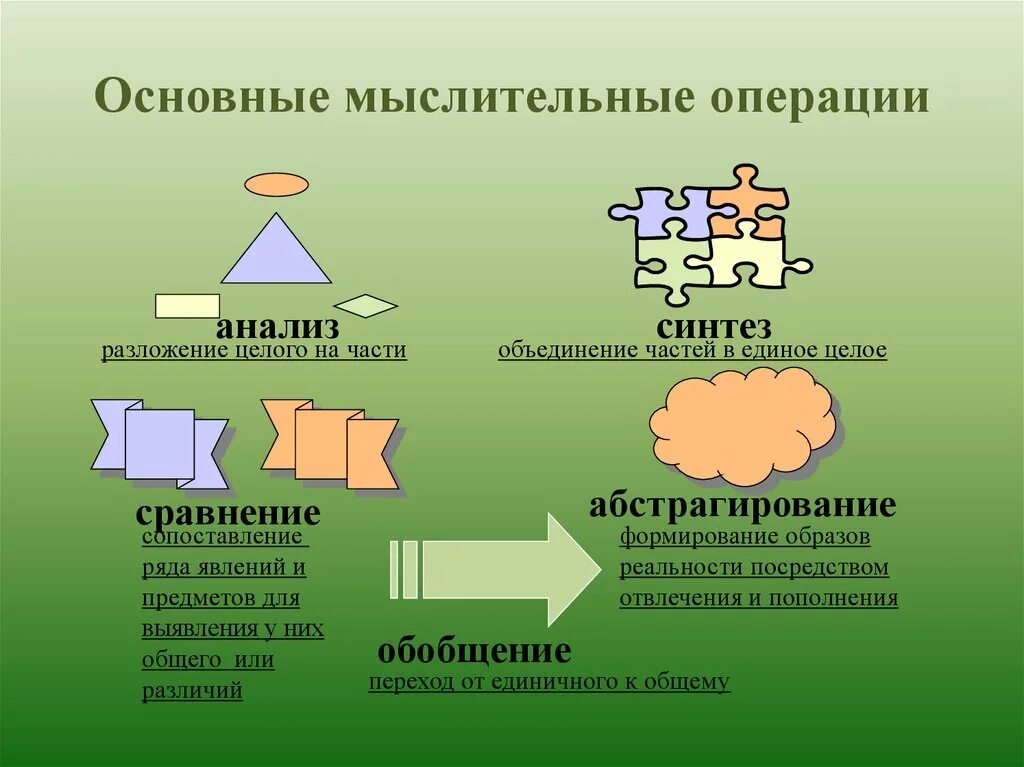 Основные мыслительные операции

анализ
разложение целого на части

синтез
объединение частей в единое целое

сравнение
сопоставление ряда явлений и предметов для выявления у них общего или различий

абстрагирование
формирование образов реальности посредством отвлечения и пополнения

обобщение
переход от единичного к общему